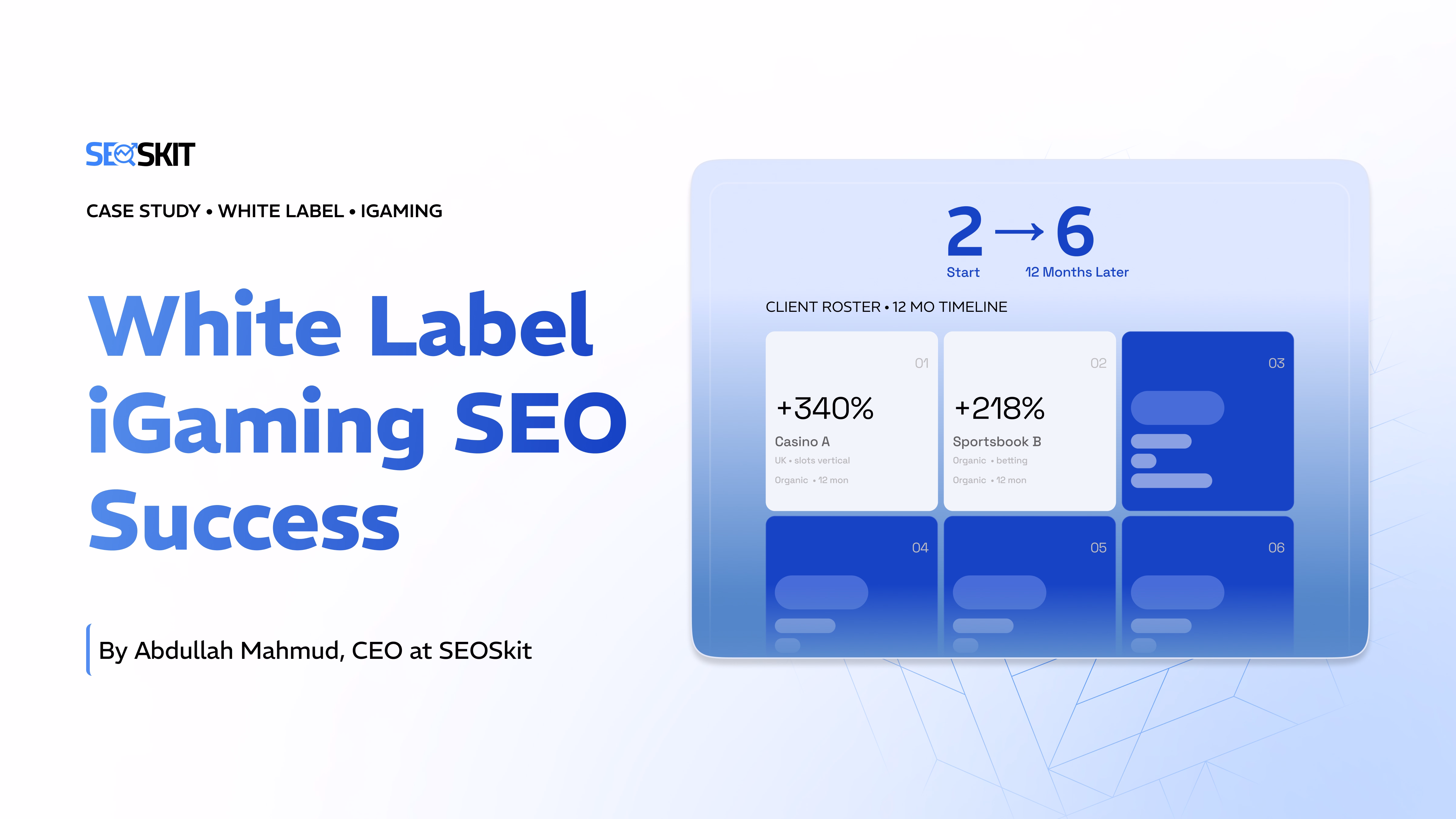 SEOSKIT

CASE STUDY • WHITE LABEL • IGAMING

White Label iGaming SEO Success

By Abdullah Mahmud, CEO at SEOSkit

2 → 6
Start
12 Months Later

CLIENT ROSTER • 12 MO TIMELINE

01
+340%
Casino A
UK • slots vertical
Organic • 12 mon

02
+218%
Sportsbook B
Organic • betting
Organic • 12 mon

03

04

05

06